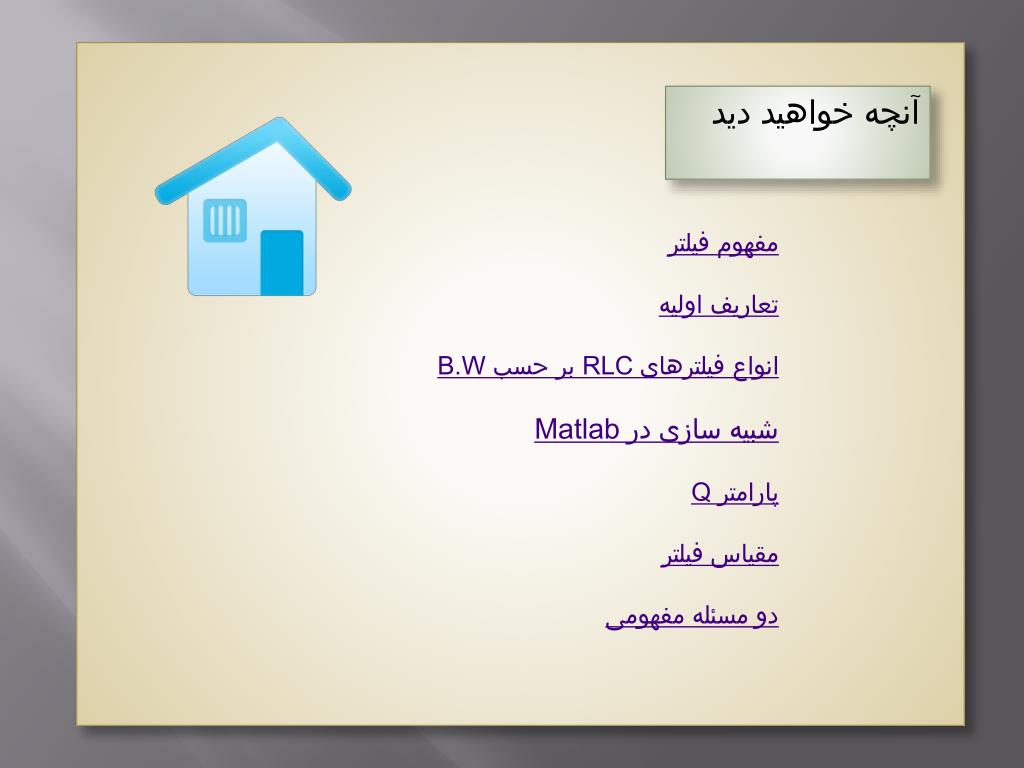 آنچه خواهید دید

مفهوم فیلتر

تعاریف اولیه

انواع فیلترهای RLC بر حسب B.W

شبیه سازی در Matlab

پارامتر Q

مقیاس فیلتر

دو مسئله مفهومی